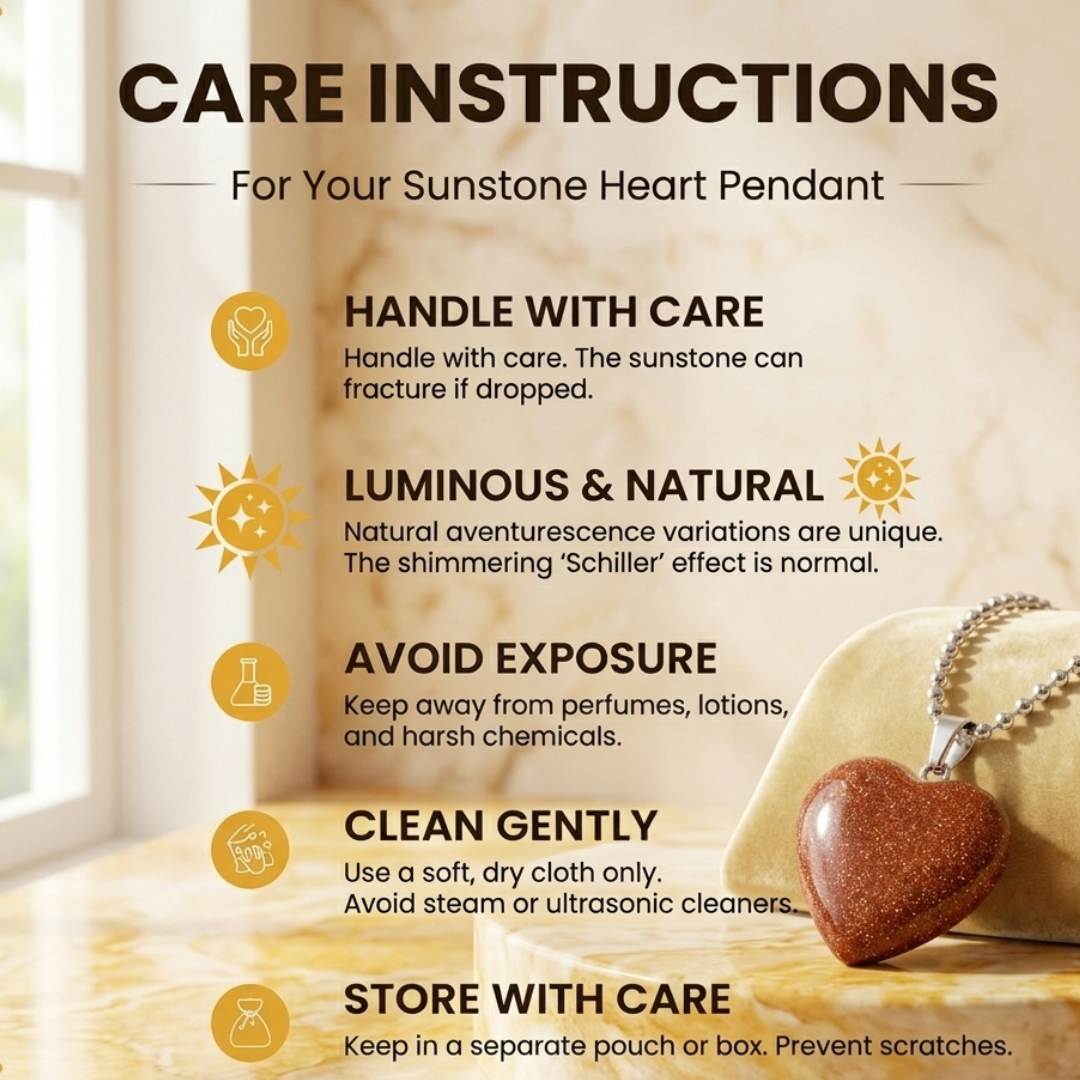 CARE INSTRUCTIONS

For Your Sunstone Heart Pendant

HANDLE WITH CARE
Handle with care. The sunstone can fracture if dropped.

LUMINOUS & NATURAL
Natural aventurescence variations are unique. The shimmering ‘Schiller’ effect is normal.

AVOID EXPOSURE
Keep away from perfumes, lotions, and harsh chemicals.

CLEAN GENTLY
Use a soft, dry cloth only. Avoid steam or ultrasonic cleaners.

STORE WITH CARE
Keep in a separate pouch or box. Prevent scratches.